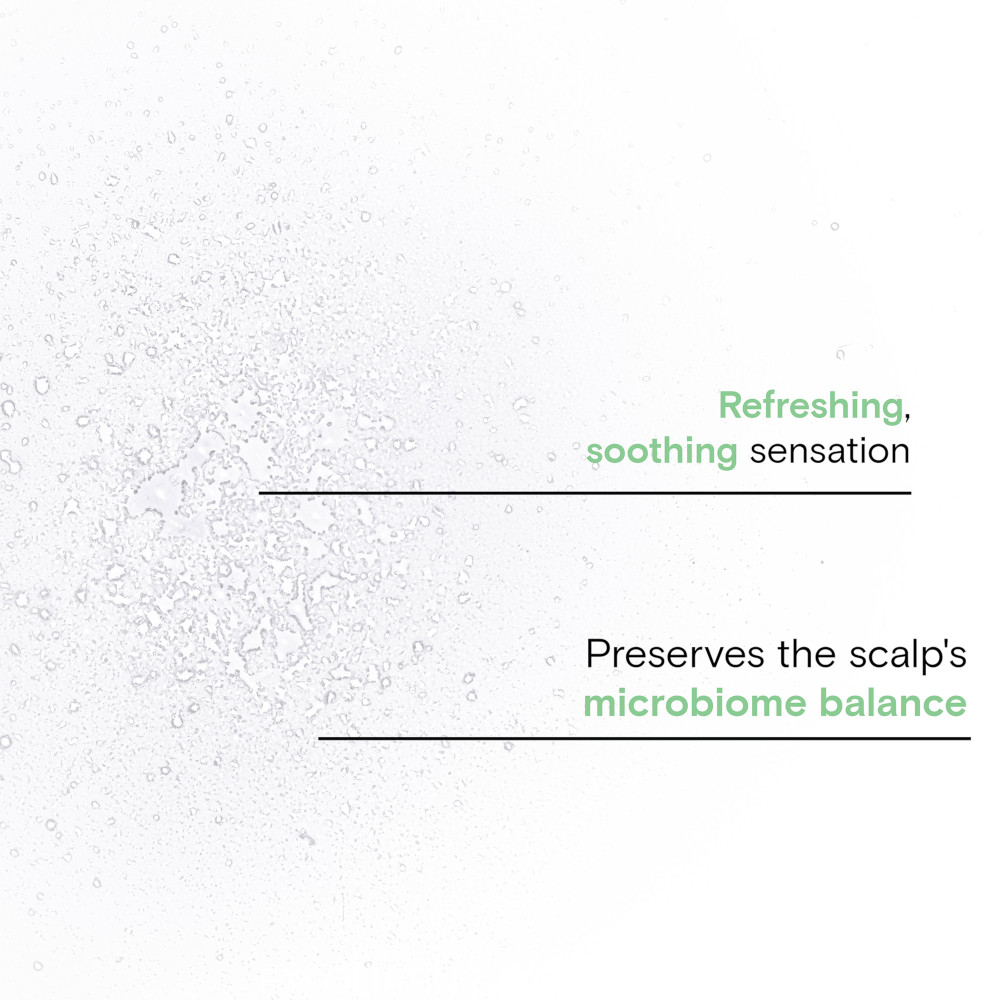 Refreshing, soothing sensation

Preserves the scalp's microbiome balance